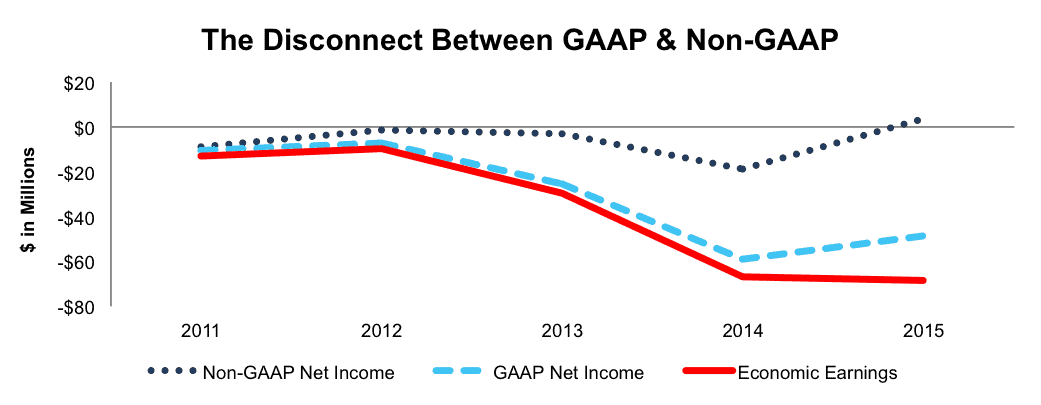 The Disconnect Between GAAP & Non-GAAP

$ in Millions

$20
$0
-$20
-$40
-$60
-$80

2011
2012
2013
2014
2015

Non-GAAP Net Income
GAAP Net Income
Economic Earnings